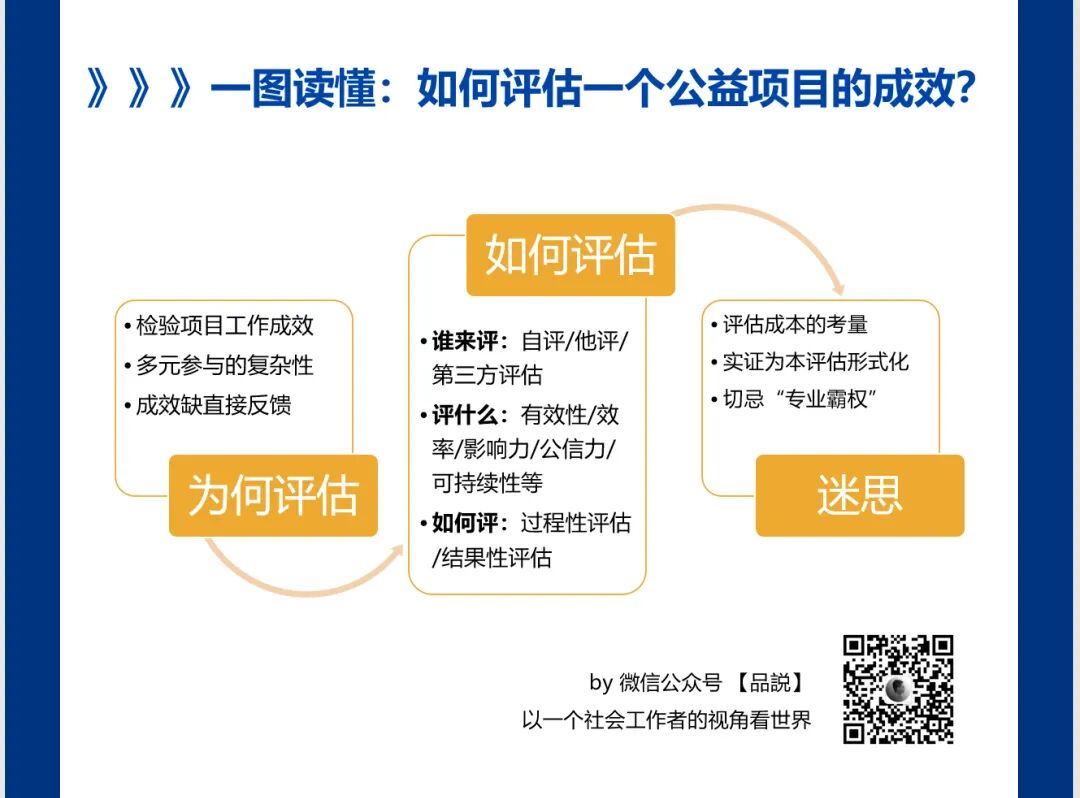 》》》一图读懂：如何评估一个公益项目的成效？

• 检验项目工作成效
• 多元参与的复杂性
• 成效缺直接反馈

为何评估

如何评估

• 谁来评：自评/他评/第三方评估
• 评什么：有效性/效率/影响力/公信力/可持续性等
• 如何评：过程性评估/结果性评估

• 评估成本的考量
• 实证为本评估形式化
• 切忌“专业霸权”

迷思

by 微信公众号 【品説】
以一个社会工作者的视角看世界